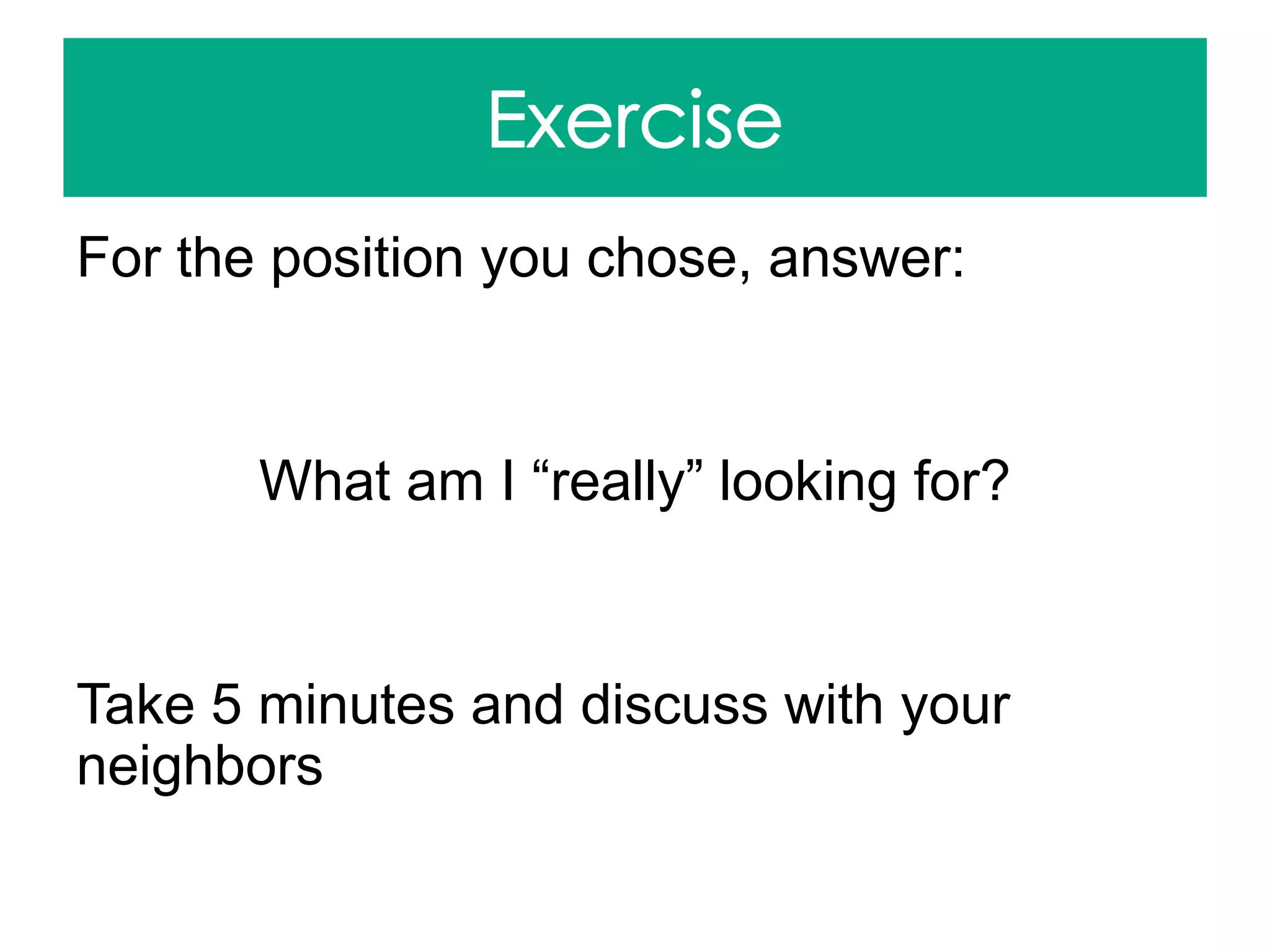 Exercise

For the position you chose, answer:

What am I “really” looking for?

Take 5 minutes and discuss with your neighbors